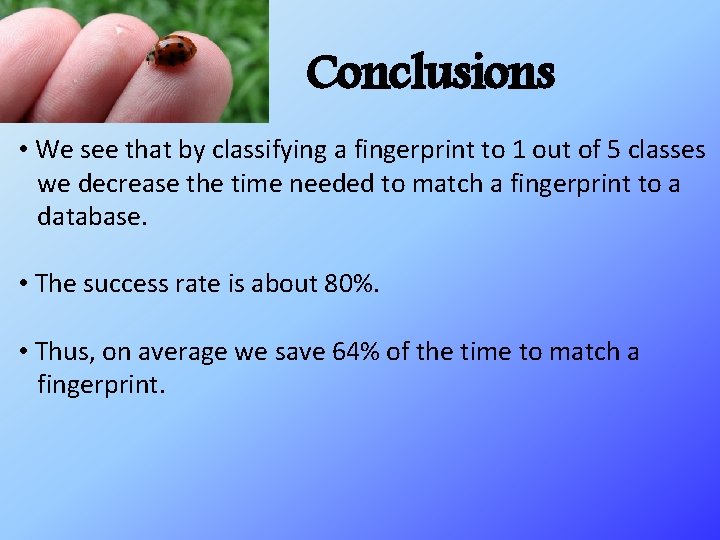 Conclusions

• We see that by classifying a fingerprint to 1 out of 5 classes we decrease the time needed to match a fingerprint to a database.

• The success rate is about 80%.

• Thus, on average we save 64% of the time to match a fingerprint.